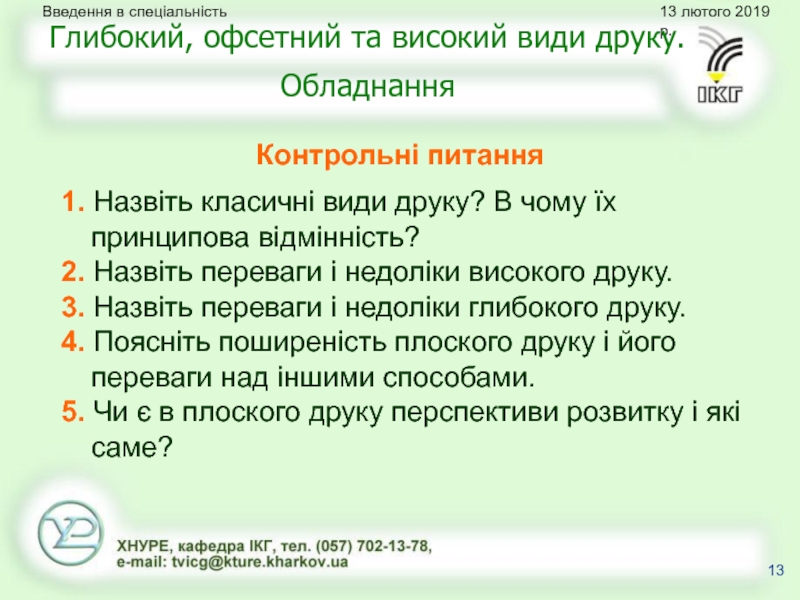 Введення в спеціальність

13 лютого 2019 р.

Глибокий, офсетний та високий види друку. Обладнання

ІКГ

Контрольні питання

1. Назвіть класичні види друку? В чому їх принципова відмінність?
2. Назвіть переваги і недоліки високого друку.
3. Назвіть переваги і недоліки глибокого друку.
4. Поясніть поширеність плоского друку і його переваги над іншими способами.
5. Чи є в плоского друку перспективи розвитку і які саме?

ХНУРЕ, кафедра ІКГ, тел. (057) 702-13-78, e-mail: tvicg@kture.kharkov.ua

13